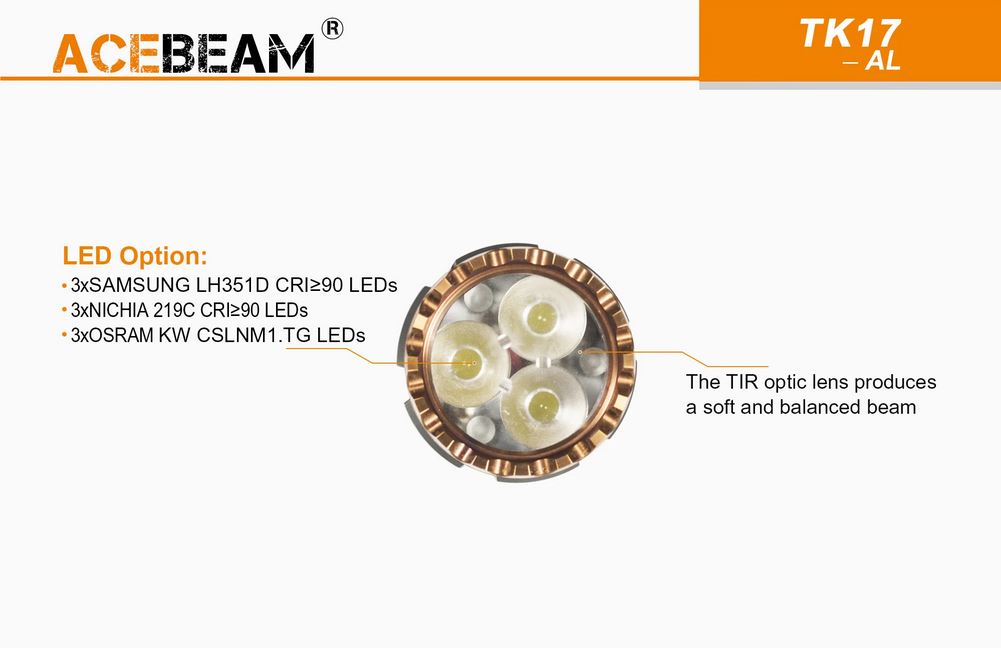 ACEBEAM®

TK17
– AL

LED Option:
• 3xSAMSUNG LH351D CRI≥90 LEDs
• 3xNICHIA 219C CRI≥90 LEDs
• 3xOSRAM KW CSLNM1.TG LEDs

The TIR optic lens produces a soft and balanced beam